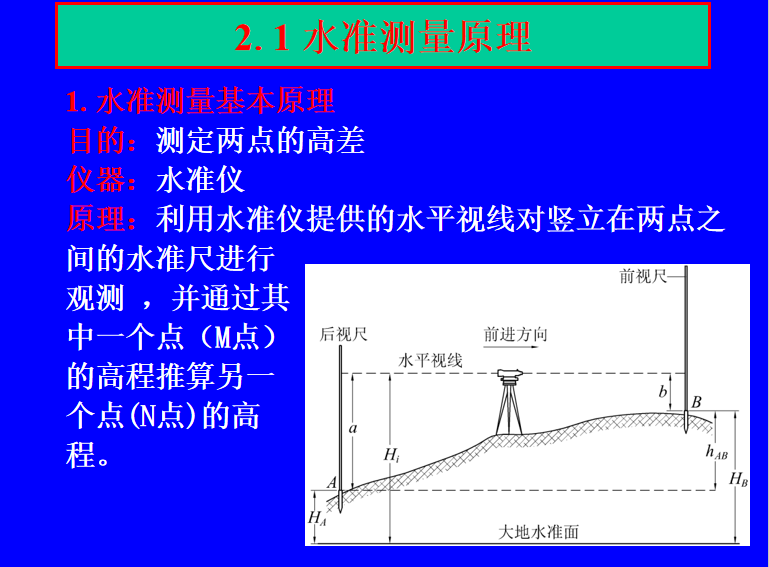 2. 1 水准测量原理

1. 水准测量基本原理

目的：测定两点的高差

仪器：水准仪

原理：利用水准仪提供的水平视线对竖立在两点之间的水准尺进行观测 ，并通过其中一个点（M点）的高程推算另一个点(N点)的高程。

前视尺

后视尺

前进方向

水平视线

$b$

$B$

$a$

$H_i$

$h_{AB}$

$H_B$

$A$

$H_A$

大地水准面